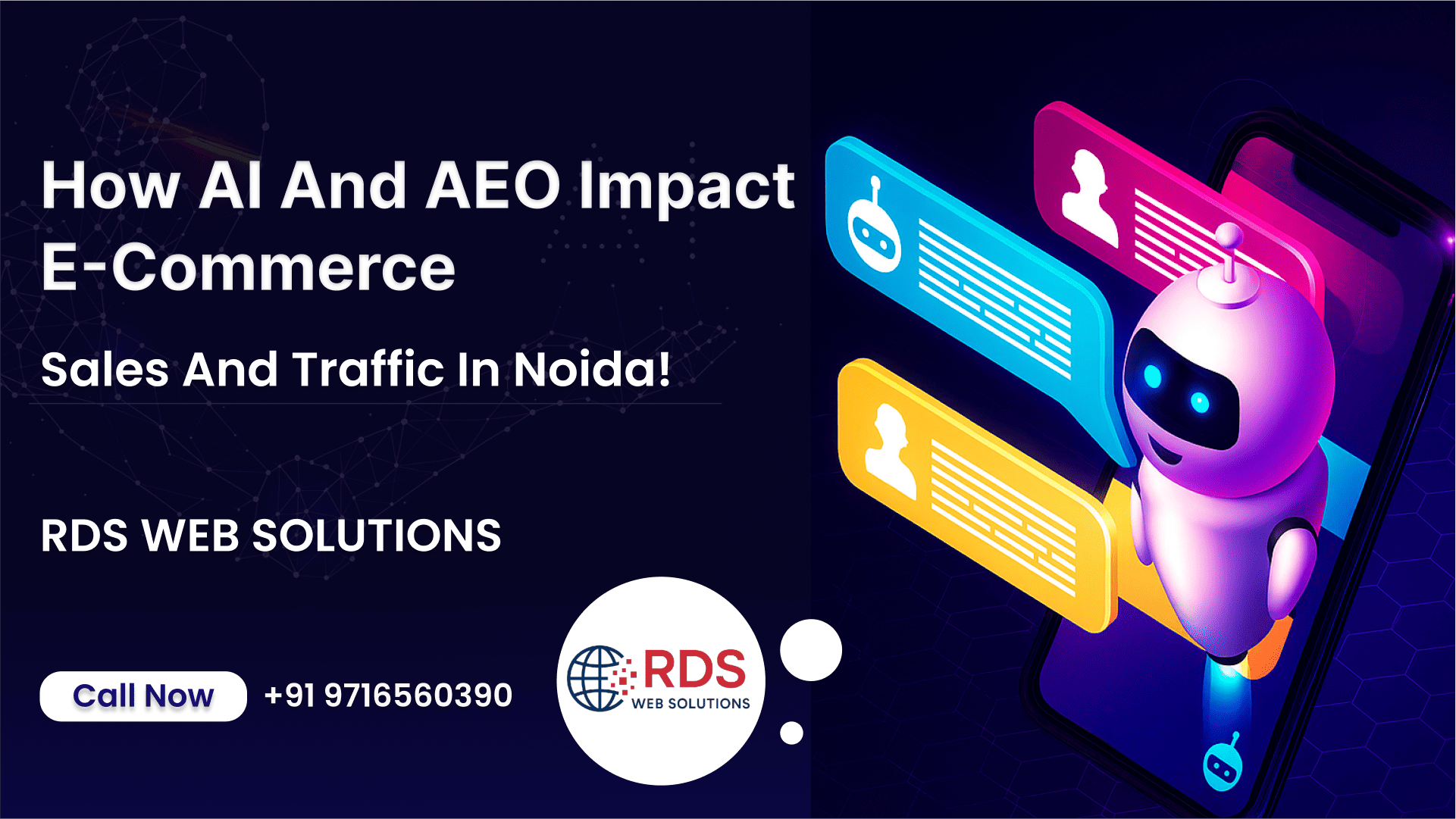 How AI And AEO Impact E-Commerce

Sales And Traffic In Noida!

RDS WEB SOLUTIONS

Call Now +91 9716560390

RDS
WEB SOLUTIONS